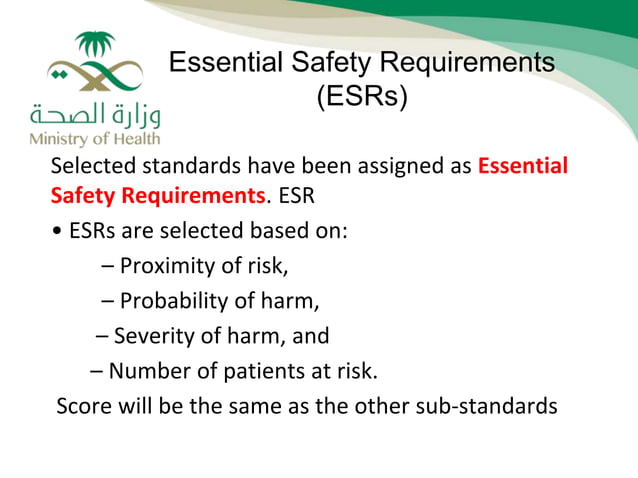 وزارة الصحة
Ministry of Health

Essential Safety Requirements (ESRs)

Selected standards have been assigned as Essential Safety Requirements. ESR

• ESRs are selected based on:
– Proximity of risk,
– Probability of harm,
– Severity of harm, and
– Number of patients at risk.

Score will be the same as the other sub-standards